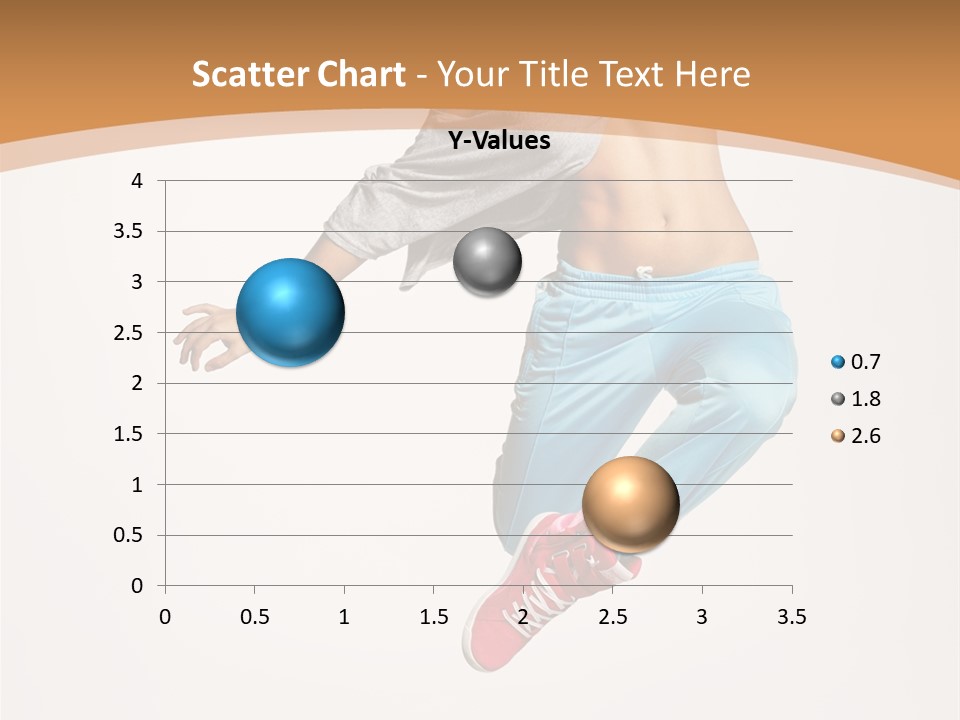 Scatter Chart - Your Title Text Here

Y-Values

4
3.5
3
2.5
2
1.5
1
0.5
0

0 0.5 1 1.5 2 2.5 3 3.5

0.7
1.8
2.6